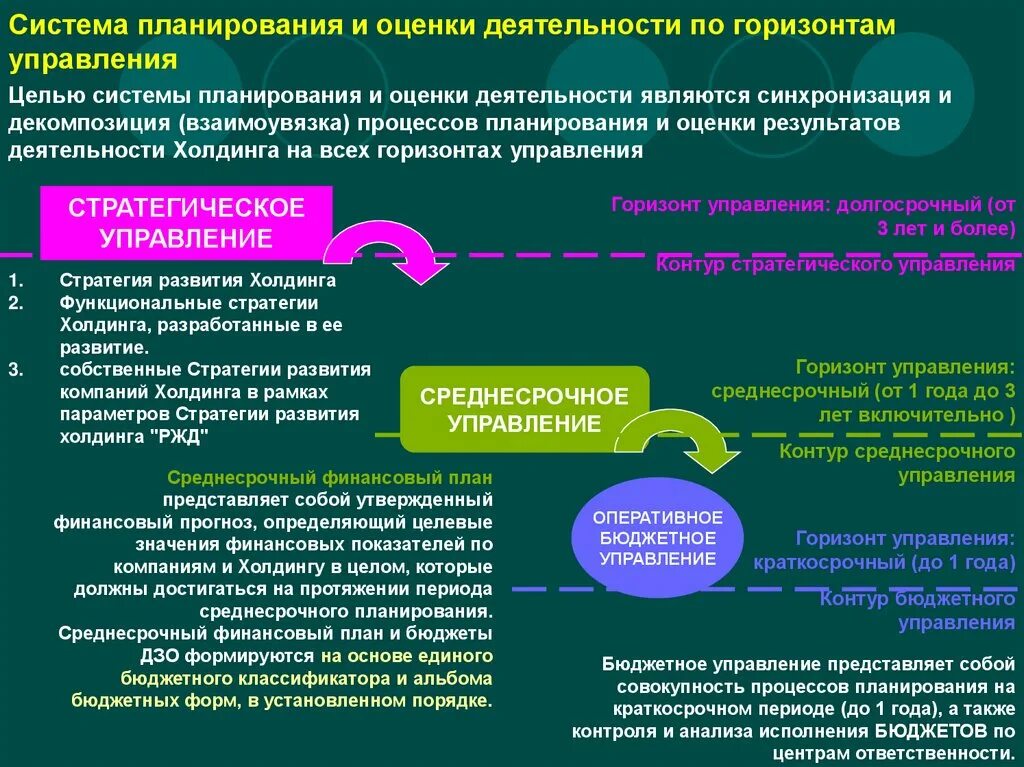 Система планирования и оценки деятельности по горизонтам управления

Целью системы планирования и оценки деятельности являются синхронизация и декомпозиция (взаимоувязка) процессов планирования и оценки результатов деятельности Холдинга на всех горизонтах управления

СТРАТЕГИЧЕСКОЕ УПРАВЛЕНИЕ

Горизонт управления: долгосрочный (от 3 лет и более)

Контур стратегического управления

1. Стратегия развития Холдинга
2. Функциональные стратегии Холдинга, разработанные в ее развитие.
3. собственные Стратегии развития компаний Холдинга в рамках параметров Стратегии развития холдинга "РЖД"

СРЕДНЕСРОЧНОЕ УПРАВЛЕНИЕ

Горизонт управления: среднесрочный (от 1 года до 3 лет включительно )

Контур среднесрочного управления

Среднесрочный финансовый план представляет собой утвержденный финансовый прогноз, определяющий целевые значения финансовых показателей по компаниям и Холдингу в целом, которые должны достигаться на протяжении периода среднесрочного планирования. Среднесрочный финансовый план и бюджеты ДЗО формируются на основе единого бюджетного классификатора и альбома бюджетных форм, в установленном порядке.

ОПЕРАТИВНОЕ БЮДЖЕТНОЕ УПРАВЛЕНИЕ

Горизонт управления: краткосрочный (до 1 года)

Контур бюджетного управления

Бюджетное управление представляет собой совокупность процессов планирования на краткосрочном периоде (до 1 года), а также контроля и анализа исполнения БЮДЖЕТОВ по центрам ответственности.